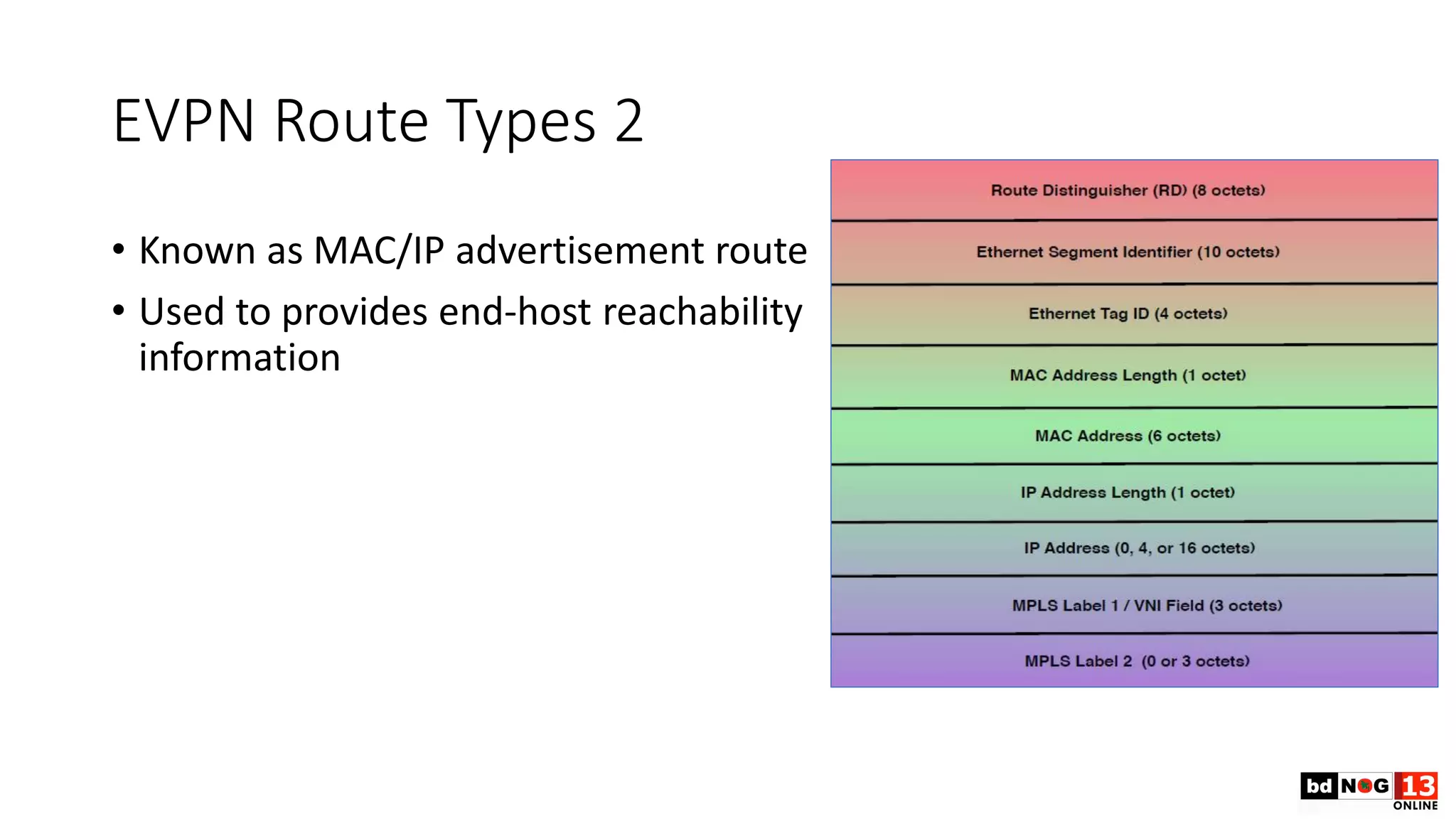 EVPN Route Types 2

• Known as MAC/IP advertisement route
• Used to provides end-host reachability information

Route Distinguisher (RD) (8 octets)
Ethernet Segment Identifier (10 octets)
Ethernet Tag ID (4 octets)
MAC Address Length (1 octet)
MAC Address (6 octets)
IP Address Length (1 octet)
IP Address (0, 4, or 16 octets)
MPLS Label 1 / VNI Field (3 octets)
MPLS Label 2 (0 or 3 octets)

bd NOG 13 ONLINE